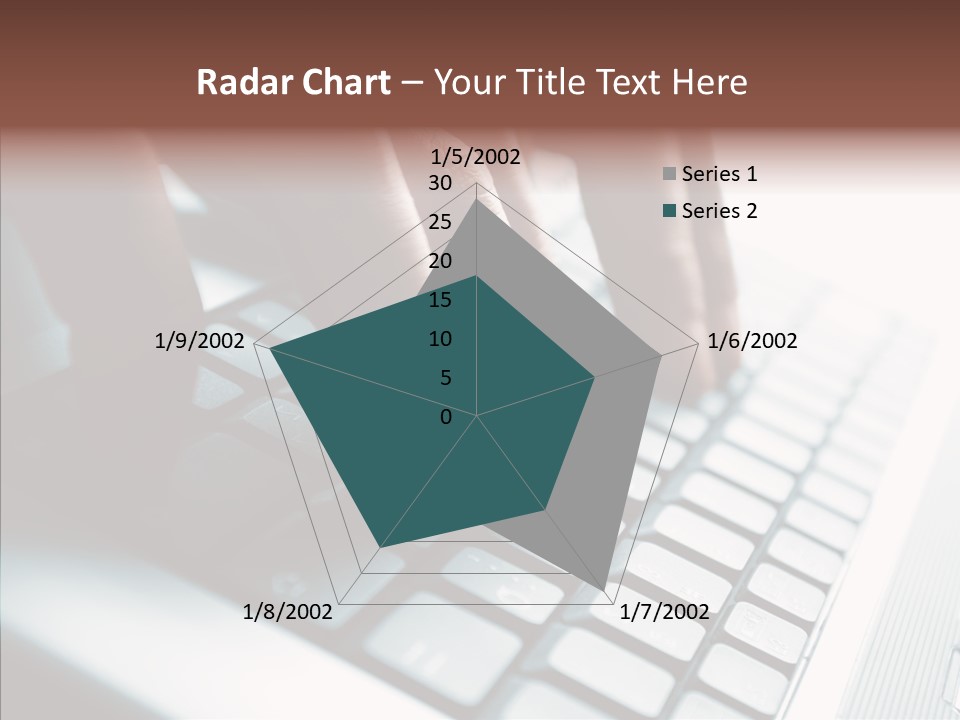 Radar Chart – Your Title Text Here

1/5/2002

30
25
20
15
10
5
0

1/6/2002

1/7/2002

1/8/2002

1/9/2002

Series 1
Series 2